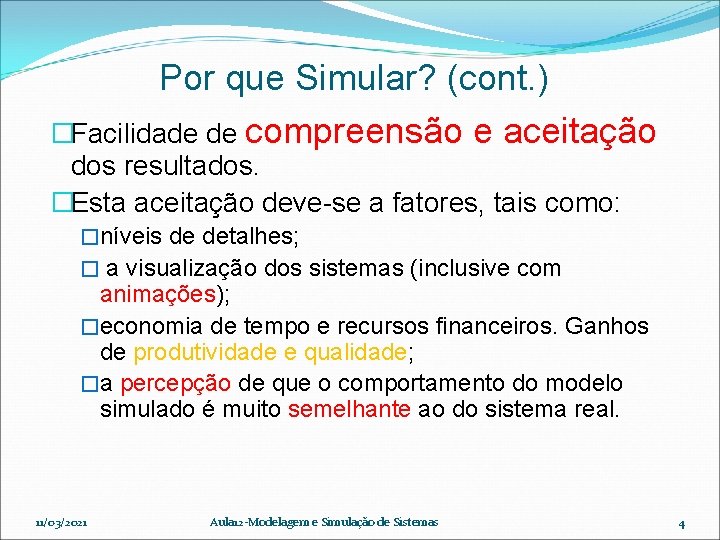 Por que Simular? (cont.)

□Facilidade de compreensão e aceitação dos resultados.

□Esta aceitação deve-se a fatores, tais como:

□níveis de detalhes;

□ a visualização dos sistemas (inclusive com animações);

□economia de tempo e recursos financeiros. Ganhos de produtividade e qualidade;

□a percepção de que o comportamento do modelo simulado é muito semelhante ao do sistema real.

11/03/2021 Aula12 -Modelagem e Simulação de Sistemas 4